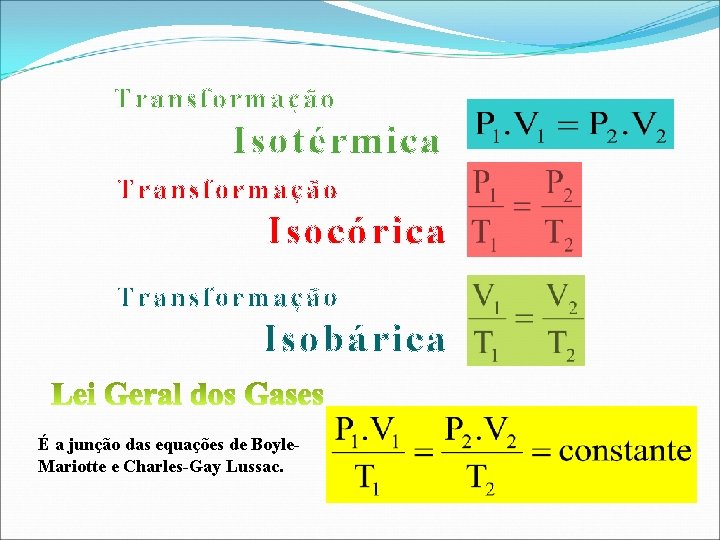 Transformação
Isotérmica

$P_1.V_1 = P_2.V_2$

Transformação
Isocórica

$\frac{P_1}{T_1} = \frac{P_2}{T_2}$

Transformação
Isobárica

$\frac{V_1}{T_1} = \frac{V_2}{T_2}$

Lei Geral dos Gases

É a junção das equações de Boyle-Mariotte e Charles-Gay Lussac.

$\frac{P_1.V_1}{T_1} = \frac{P_2.V_2}{T_2} = \text{constante}$